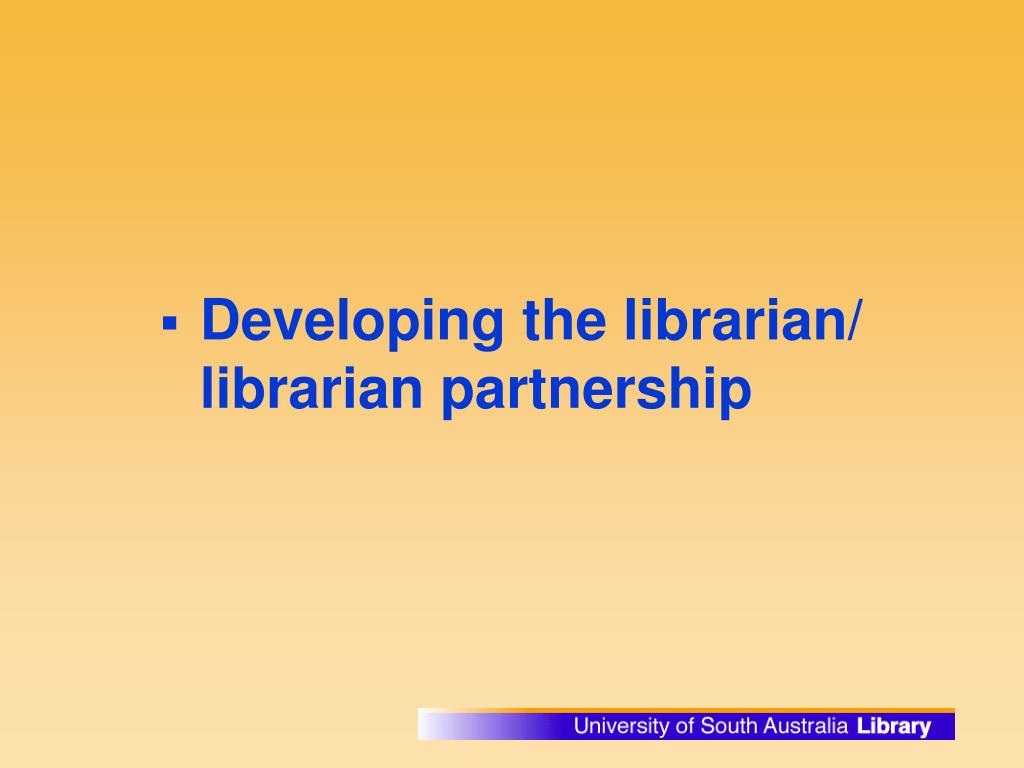 ▪ Developing the librarian/ librarian partnership

University of South Australia Library